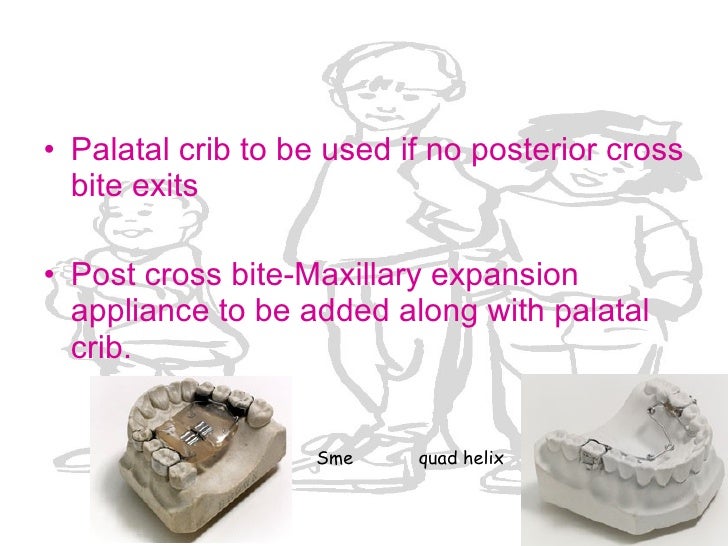 • Palatal crib to be used if no posterior cross bite exits

• Post cross bite-Maxillary expansion appliance to be added along with palatal crib.

Sme quad helix